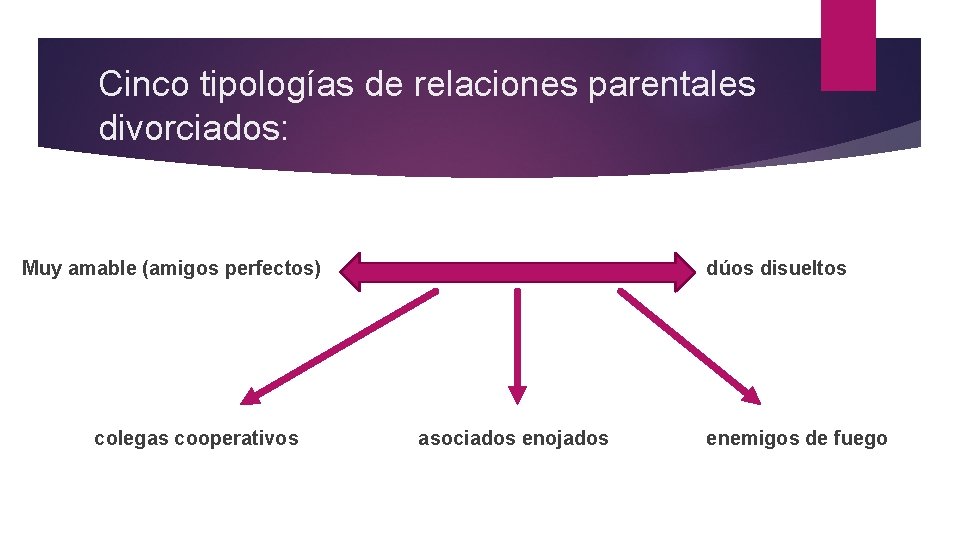 Cinco tipologías de relaciones parentales divorciados:

Muy amable (amigos perfectos)

dúos disueltos

colegas cooperativos

asociados enojados

enemigos de fuego